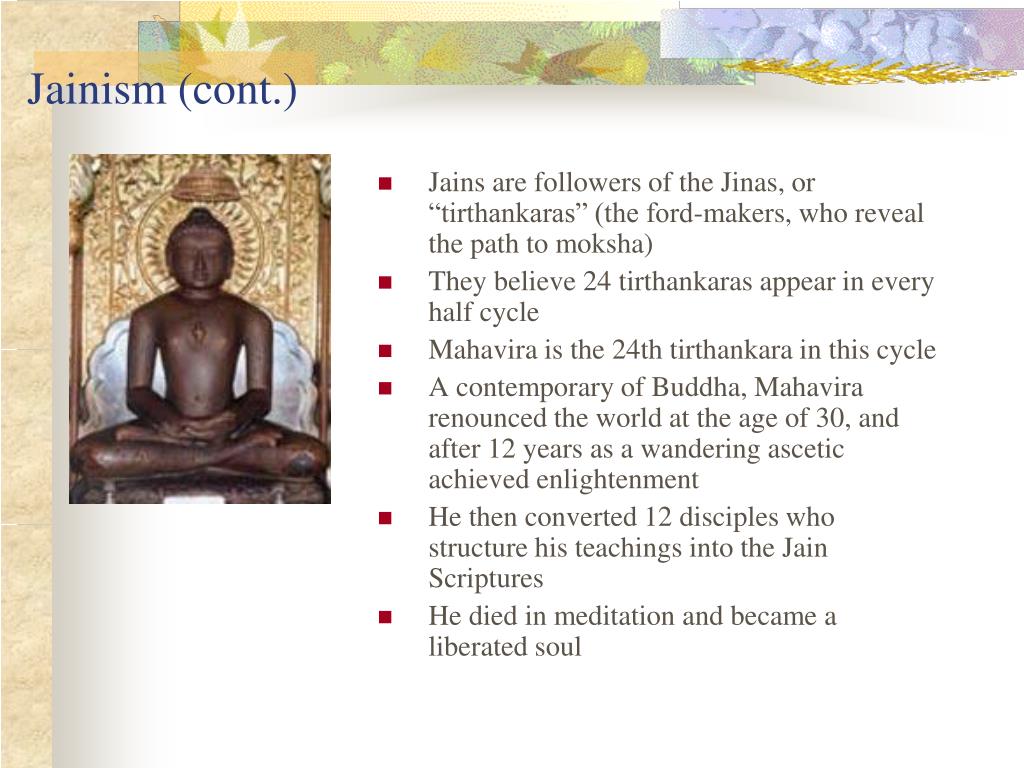 Jainism (cont.)

- Jains are followers of the Jinas, or “tirthankaras” (the ford-makers, who reveal the path to moksha)
- They believe 24 tirthankaras appear in every half cycle
- Mahavira is the 24th tirthankara in this cycle
- A contemporary of Buddha, Mahavira renounced the world at the age of 30, and after 12 years as a wandering ascetic achieved enlightenment
- He then converted 12 disciples who structure his teachings into the Jain Scriptures
- He died in meditation and became a liberated soul